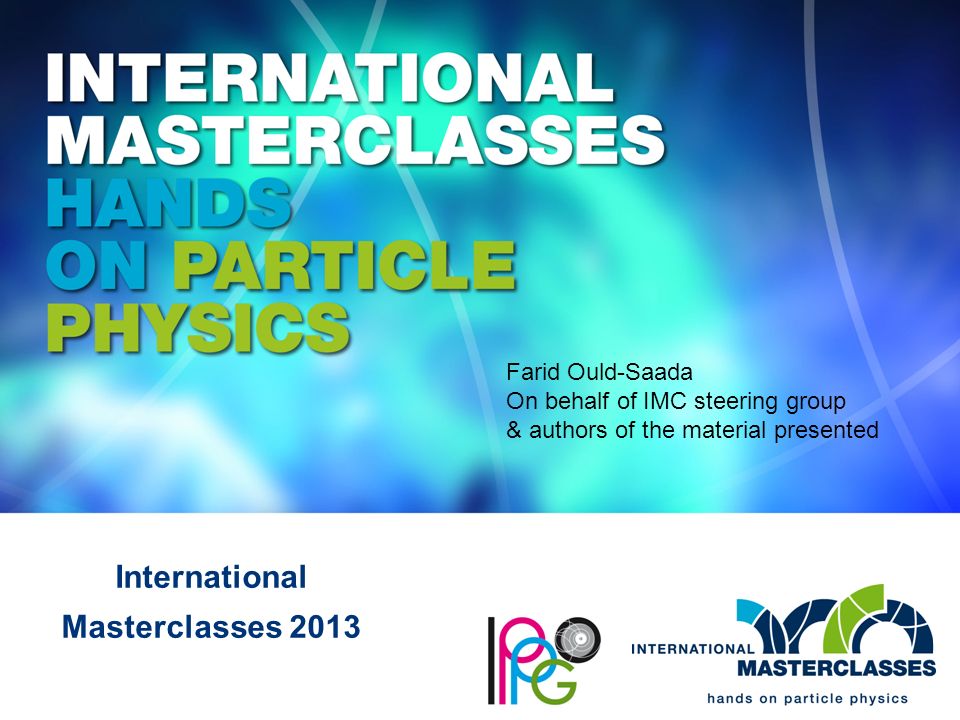 INTERNATIONAL MASTERCLASSES HANDS ON PARTICLE PHYSICS

Farid Ould-Saada
On behalf of IMC steering group
& authors of the material presented

International
Masterclasses 2013

IPPOG

INTERNATIONAL MASTERCLASSES
hands on particle physics